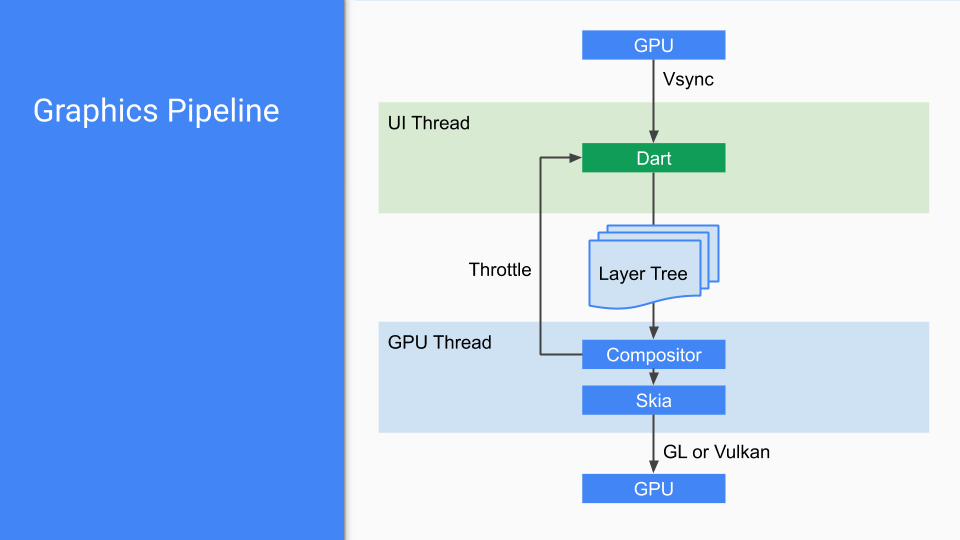 Graphics Pipeline

GPU

Vsync

UI Thread

Dart

Throttle

Layer Tree

GPU Thread

Compositor

Skia

GL or Vulkan

GPU